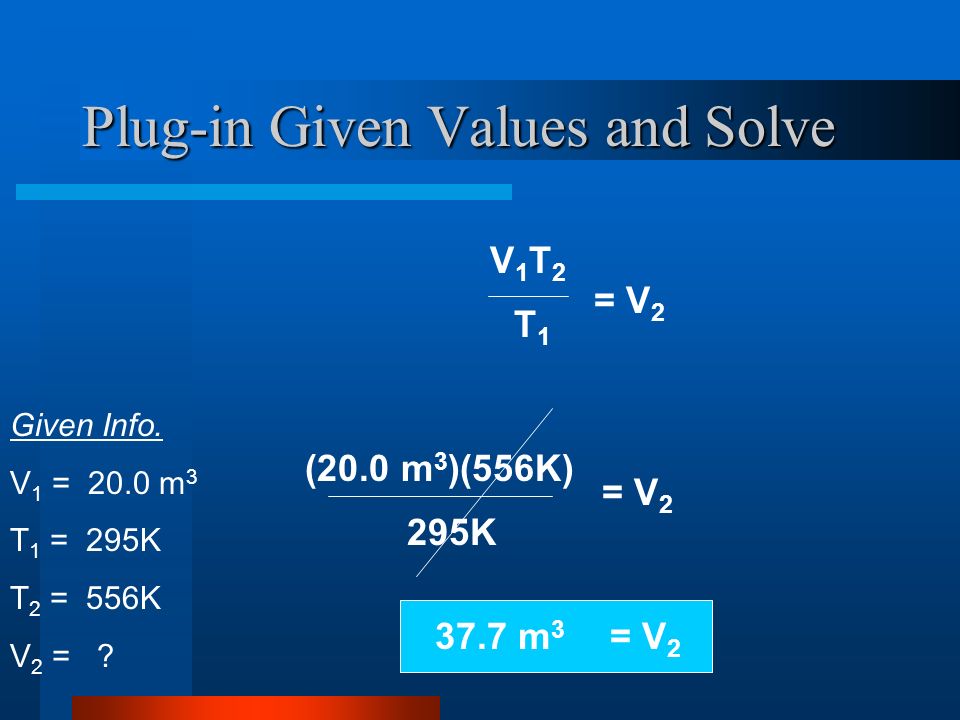 Plug-in Given Values and Solve

$\frac{V_1T_2}{T_1} = V_2$

Given Info.

$V_1 = 20.0\ m^3$

$T_1 = 295K$

$T_2 = 556K$

$V_2 = ?$

$\frac{(20.0\ m^3)(556K)}{295K} = V_2$

$37.7\ m^3 = V_2$